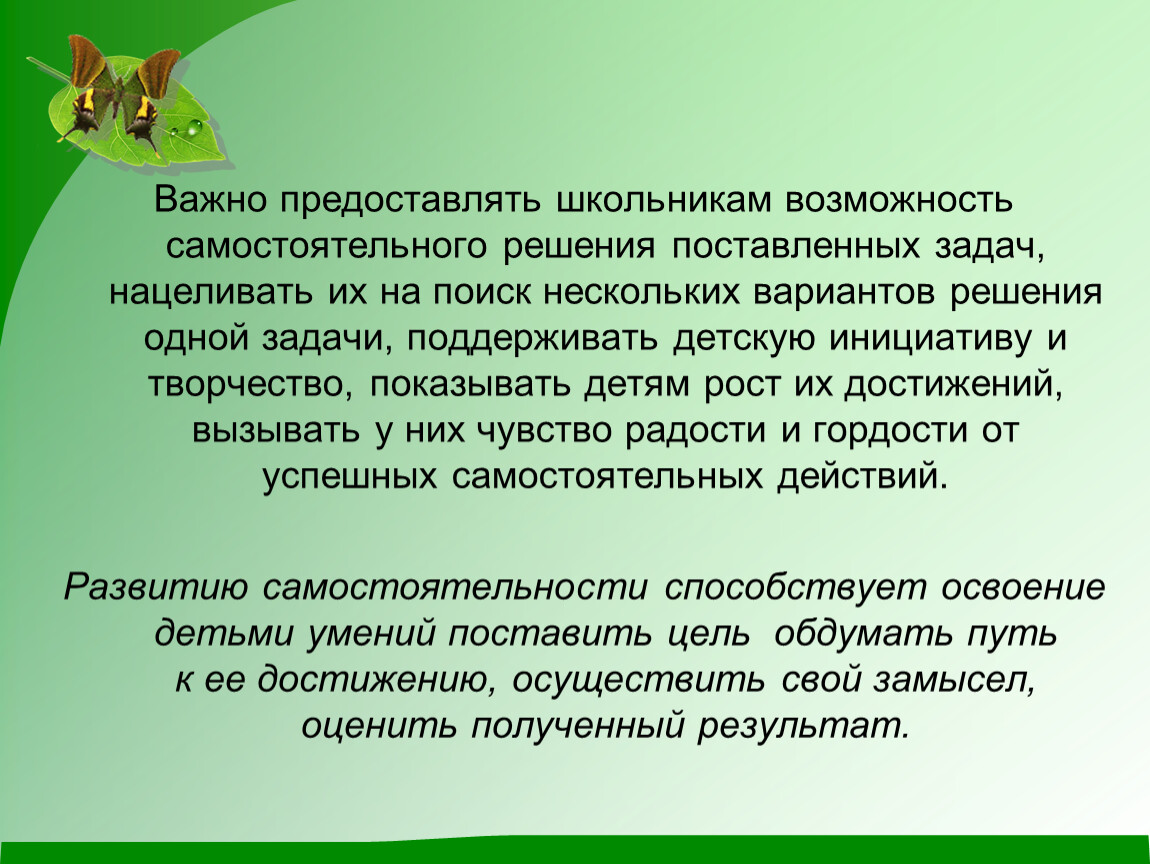 Важно предоставлять школьникам возможность самостоятельного решения поставленных задач, нацеливать их на поиск нескольких вариантов решения одной задачи, поддерживать детскую инициативу и творчество, показывать детям рост их достижений, вызывать у них чувство радости и гордости от успешных самостоятельных действий.

Развитию самостоятельности способствует освоение детьми умений поставить цель обдумать путь к ее достижению, осуществить свой замысел, оценить полученный результат.